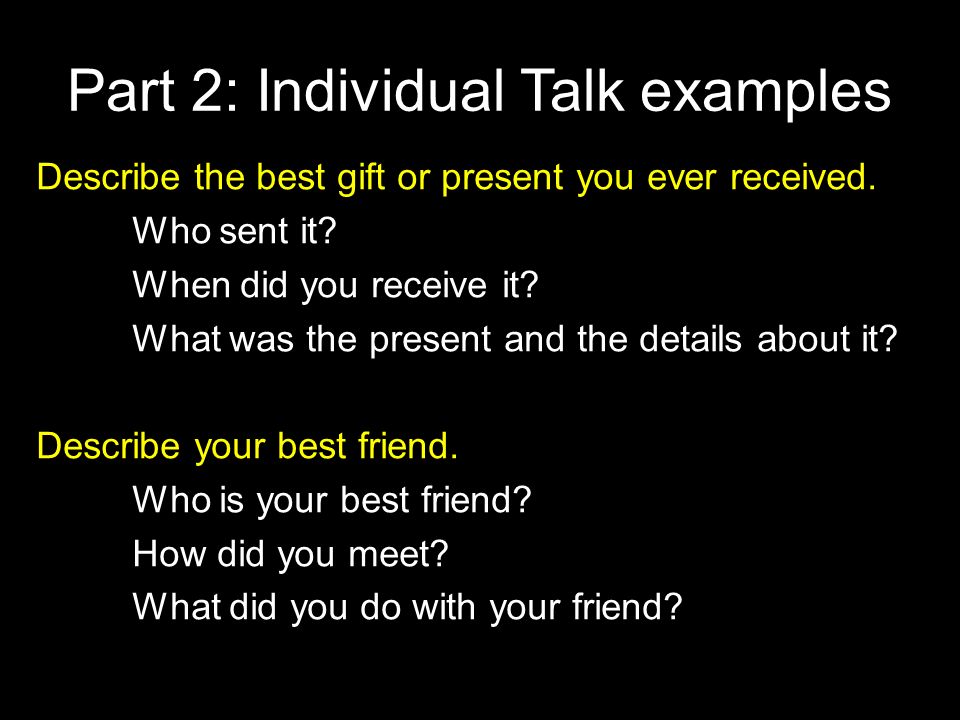 Part 2: Individual Talk examples

Describe the best gift or present you ever received.
Who sent it?
When did you receive it?
What was the present and the details about it?

Describe your best friend.
Who is your best friend?
How did you meet?
What did you do with your friend?